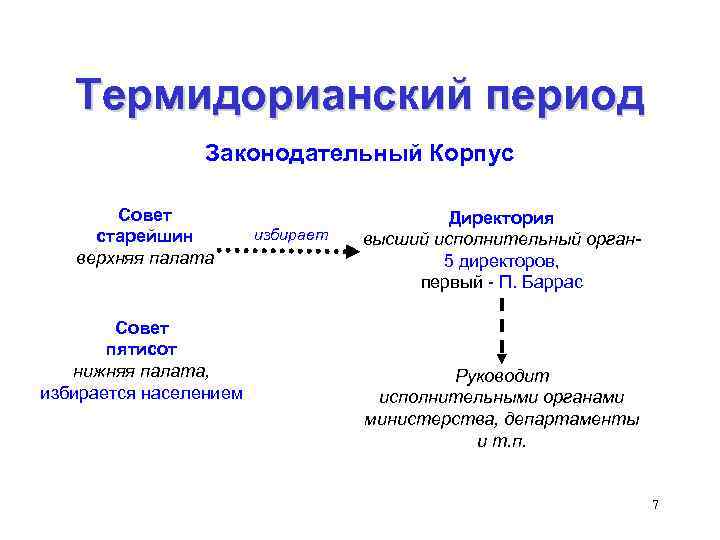 Термидорианский период

Законодательный Корпус

Совет старейшин
верхняя палата

избирает

Директория
высший исполнительный орган-
5 директоров,
первый - П. Баррас

Совет пятисот
нижняя палата,
избирается населением

Руководит
исполнительными органами
министерства, департаменты
и т.п.

7